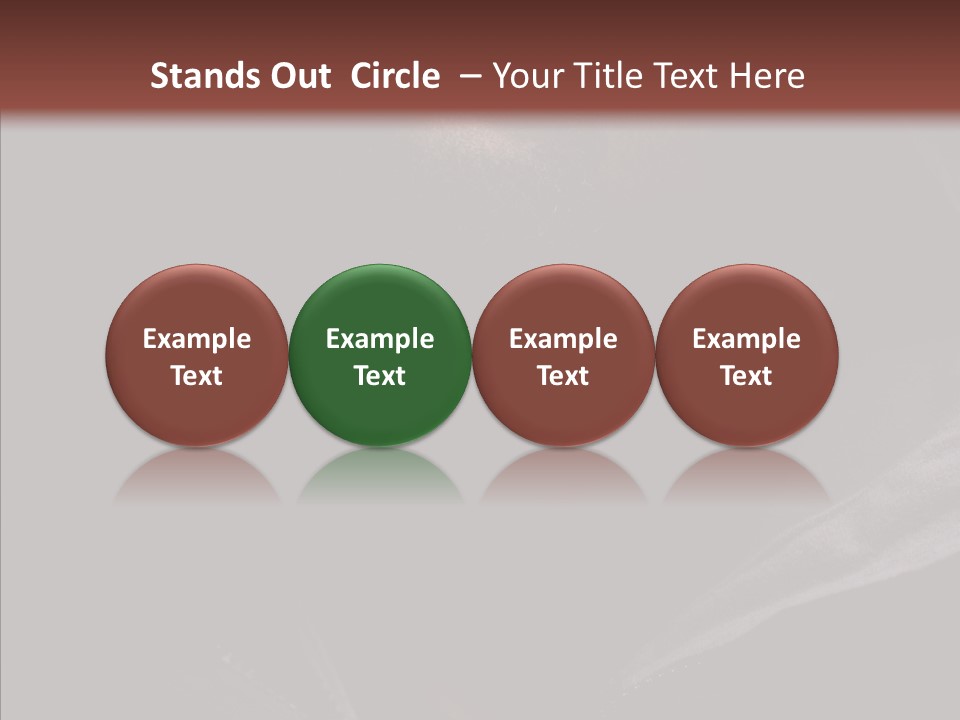 Stands Out Circle – Your Title Text Here

Example Text

Example Text

Example Text

Example Text